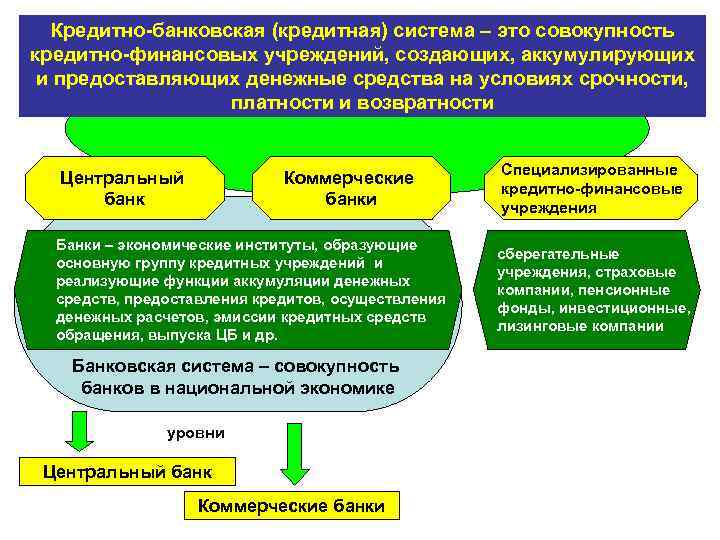 Кредитно-банковская (кредитная) система – это совокупность кредитно-финансовых учреждений, создающих, аккумулирующих и предоставляющих денежные средства на условиях срочности, платности и возвратности

Центральный банк

Коммерческие банки

Специализированные кредитно-финансовые учреждения

Банки – экономические институты, образующие основную группу кредитных учреждений и реализующие функции аккумуляции денежных средств, предоставления кредитов, осуществления денежных расчетов, эмиссии кредитных средств обращения, выпуска ЦБ и др.

сберегательные учреждения, страховые компании, пенсионные фонды, инвестиционные, лизинговые компании

Банковская система – совокупность банков в национальной экономике

уровни

Центральный банк

Коммерческие банки